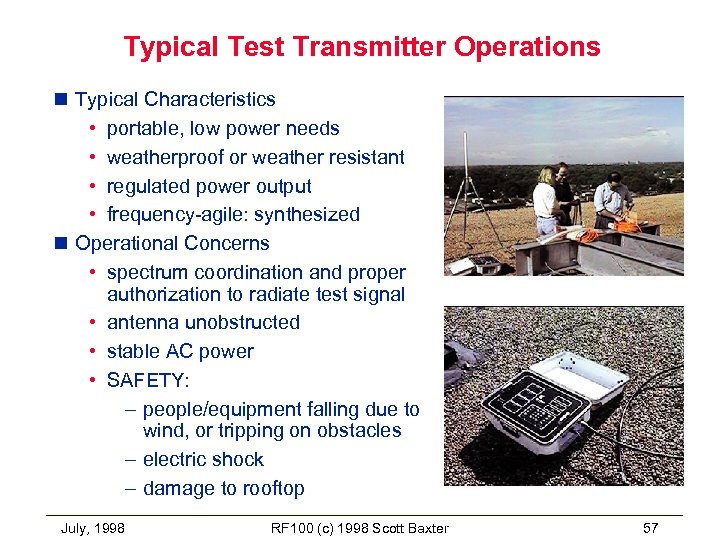 Typical Test Transmitter Operations

■ Typical Characteristics
• portable, low power needs
• weatherproof or weather resistant
• regulated power output
• frequency-agile: synthesized

■ Operational Concerns
• spectrum coordination and proper authorization to radiate test signal
• antenna unobstructed
• stable AC power
• SAFETY:
– people/equipment falling due to wind, or tripping on obstacles
– electric shock
– damage to rooftop

July, 1998 RF100 (c) 1998 Scott Baxter 57